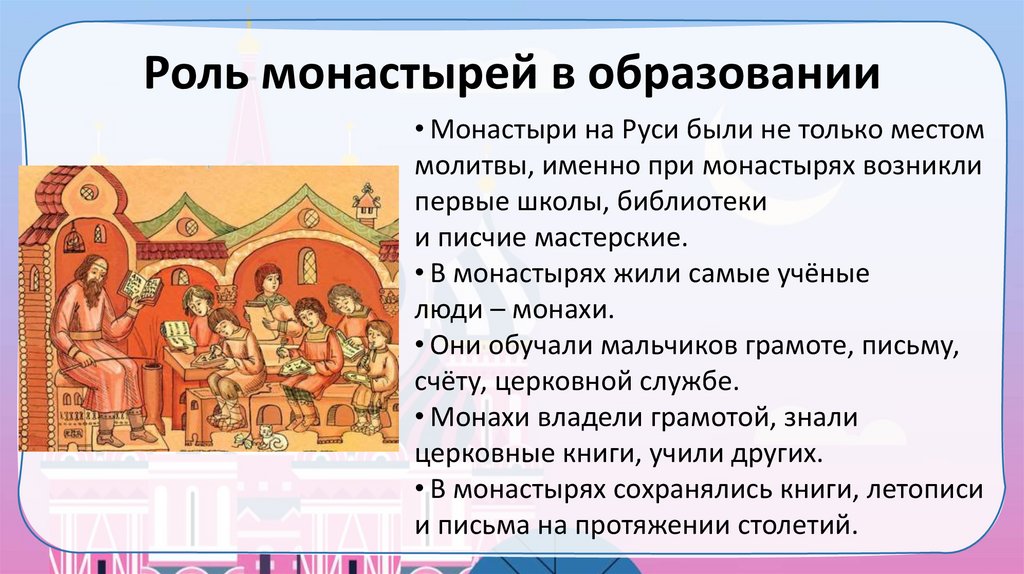 Роль монастырей в образовании

• Монастыри на Руси были не только местом молитвы, именно при монастырях возникли первые школы, библиотеки и писчие мастерские.
• В монастырях жили самые учёные люди – монахи.
• Они обучали мальчиков грамоте, письму, счёту, церковной службе.
• Монахи владели грамотой, знали церковные книги, учили других.
• В монастырях сохранялись книги, летописи и письма на протяжении столетий.